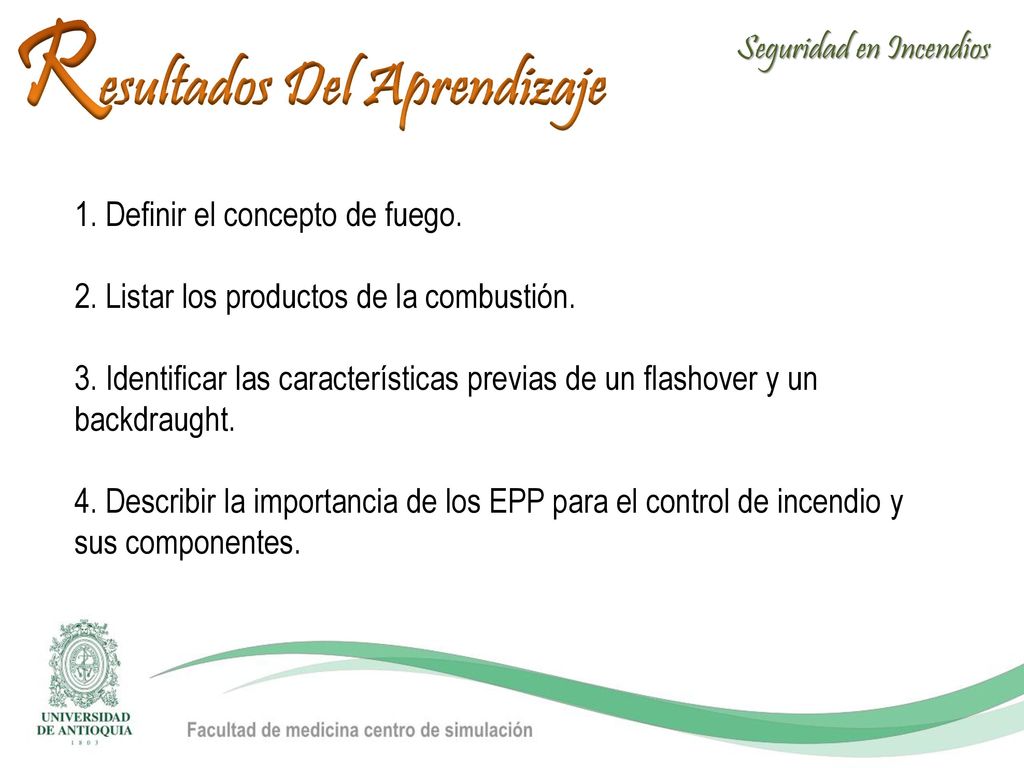 Resultados Del Aprendizaje

Seguridad en Incendios

1. Definir el concepto de fuego.

2. Listar los productos de la combustión.

3. Identificar las características previas de un flashover y un backdraught.

4. Describir la importancia de los EPP para el control de incendio y sus componentes.

UNIVERSIDAD DE ANTIOQUIA
1 8 0 3

Facultad de medicina centro de simulación